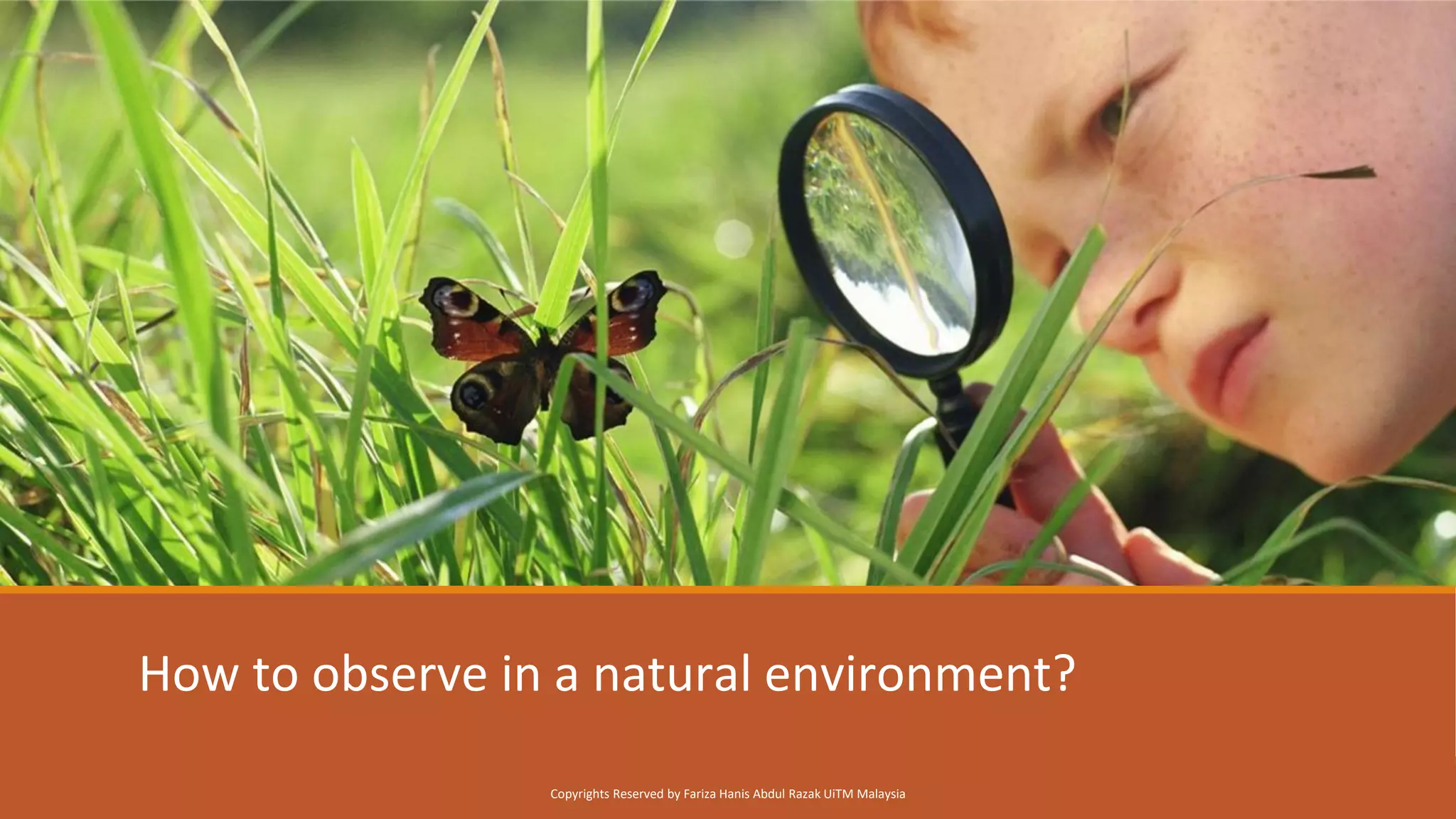 How to observe in a natural environment?

Copyrights Reserved by Fariza Hanis Abdul Razak UiTM Malaysia